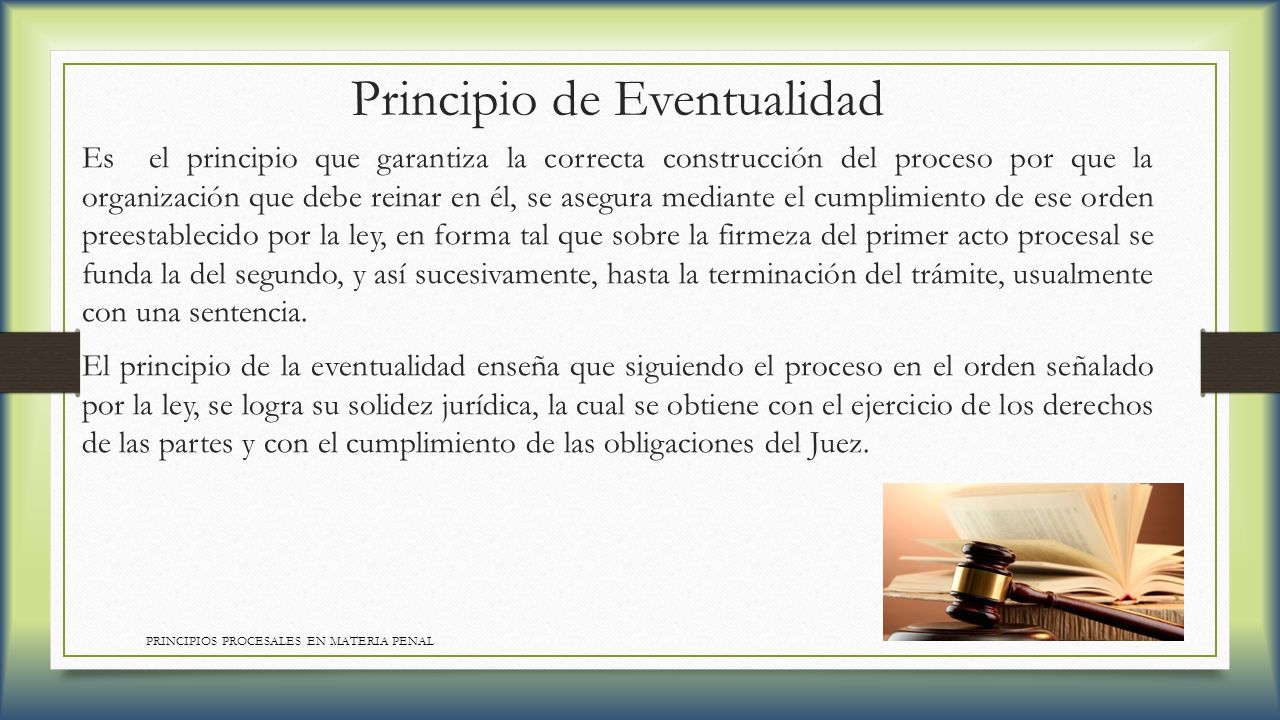 Principio de Eventualidad

Es el principio que garantiza la correcta construcción del proceso por que la organización que debe reinar en él, se asegura mediante el cumplimiento de ese orden preestablecido por la ley, en forma tal que sobre la firmeza del primer acto procesal se funda la del segundo, y así sucesivamente, hasta la terminación del trámite, usualmente con una sentencia.

El principio de la eventualidad enseña que siguiendo el proceso en el orden señalado por la ley, se logra su solidez jurídica, la cual se obtiene con el ejercicio de los derechos de las partes y con el cumplimiento de las obligaciones del Juez.

PRINCIPIOS PROCESALES EN MATERIA PENAL